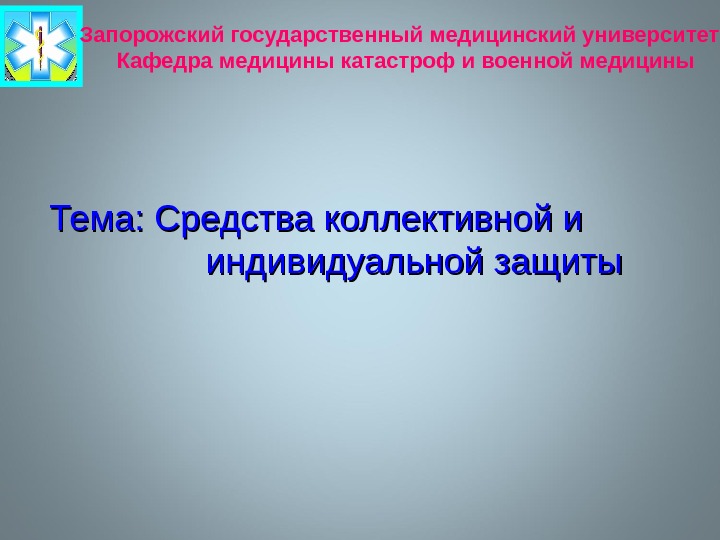 Запорожский государственный медицинский университет
Кафедра медицины катастроф и военной медицины

Тема: Средства коллективной и индивидуальной защиты